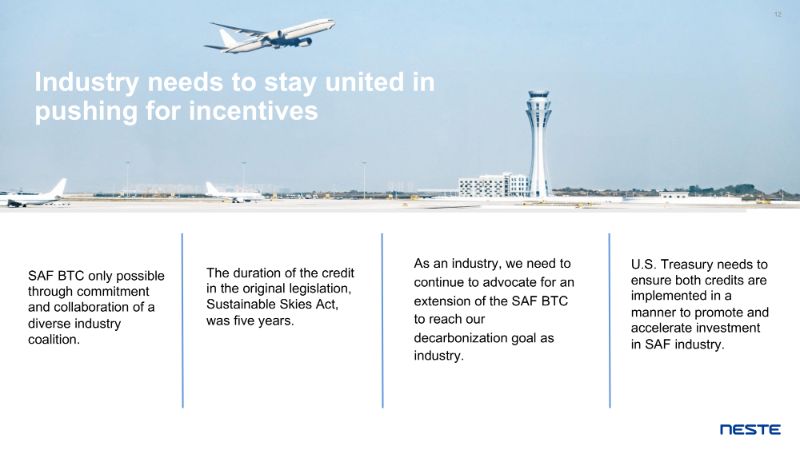 12

Industry needs to stay united in pushing for incentives

SAF BTC only possible through commitment and collaboration of a diverse industry coalition.

The duration of the credit in the original legislation, Sustainable Skies Act, was five years.

As an industry, we need to continue to advocate for an extension of the SAF BTC to reach our decarbonization goal as industry.

U.S. Treasury needs to ensure both credits are implemented in a manner to promote and accelerate investment in SAF industry.

NESTE